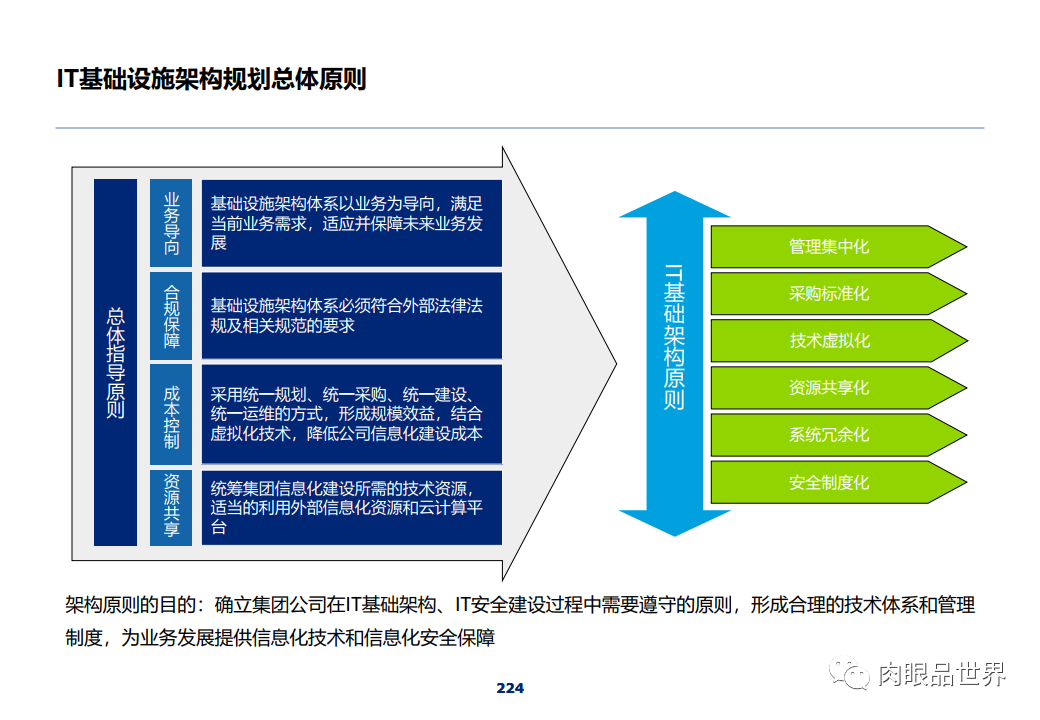 IT基础设施架构规划总体原则

总体指导原则

业务导向

基础设施架构体系以业务为导向，满足当前业务需求，适应并保障未来业务发展

合规保障

基础设施架构体系必须符合外部法律法规及相关规范的要求

成本控制

采用统一规划、统一采购、统一建设、统一运维的方式，形成规模效益，结合虚拟化技术，降低公司信息化建设成本

资源共享

统筹集团信息化建设所需的技术资源，适当的利用外部信息化资源和云计算平台

IT基础架构原则

管理集中化

采购标准化

技术虚拟化

资源共享化

系统冗余化

安全制度化

架构原则的目的：确立集团公司在IT基础架构、IT安全建设过程中需要遵守的原则，形成合理的技术体系和管理制度，为业务发展提供信息化技术和信息化安全保障

224

肉眼品世界